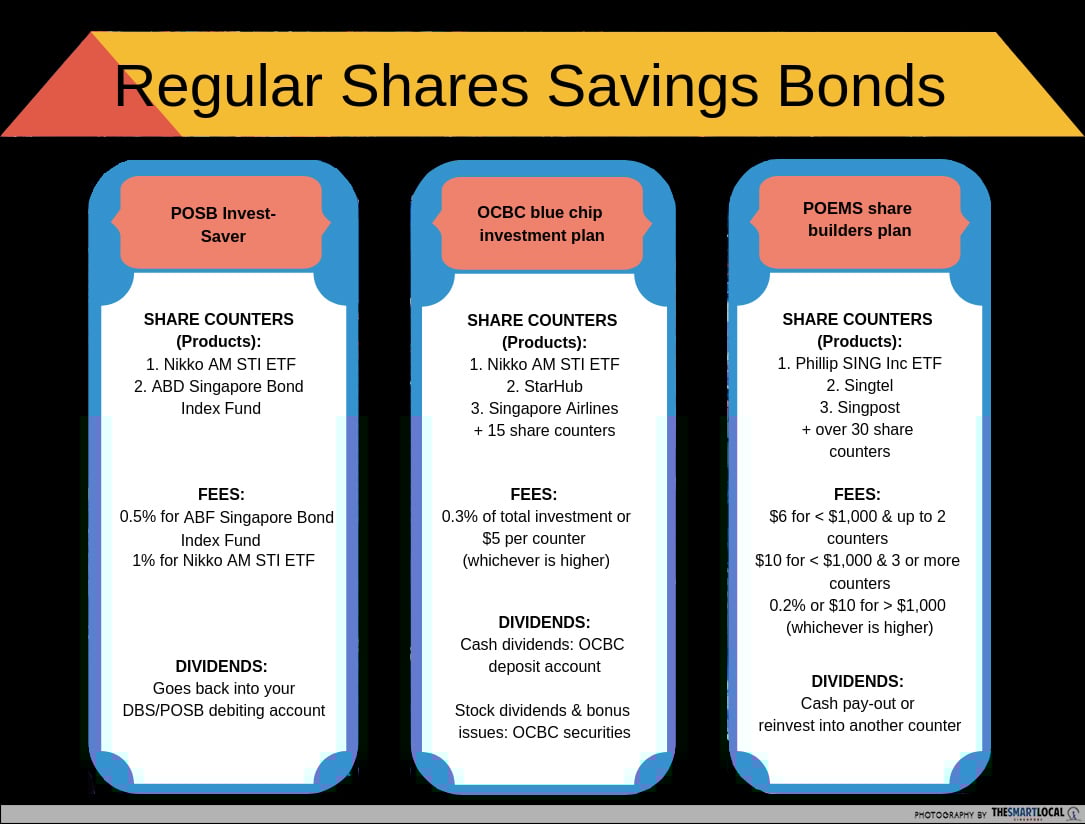 Regular Shares Savings Bonds

POSB Invest-Saver

SHARE COUNTERS (Products):
1. Nikko AM STI ETF
2. ABD Singapore Bond Index Fund

FEES:
0.5% for ABF Singapore Bond Index Fund
1% for Nikko AM STI ETF

DIVIDENDS:
Goes back into your DBS/POSB debiting account

OCBC blue chip investment plan

SHARE COUNTERS (Products):
1. Nikko AM STI ETF
2. StarHub
3. Singapore Airlines
+ 15 share counters

FEES:
0.3% of total investment or $5 per counter (whichever is higher)

DIVIDENDS:
Cash dividends: OCBC deposit account

Stock dividends & bonus issues: OCBC securities

POEMS share builders plan

SHARE COUNTERS (Products):
1. Phillip SING Inc ETF
2. Singtel
3. Singpost
+ over 30 share counters

FEES:
$6 for < $1,000 & up to 2 counters
$10 for < $1,000 & 3 or more counters
0.2% or $10 for > $1,000 (whichever is higher)

DIVIDENDS:
Cash pay-out or reinvest into another counter

PHOTOGRAPHY BY THESMARTLOCAL